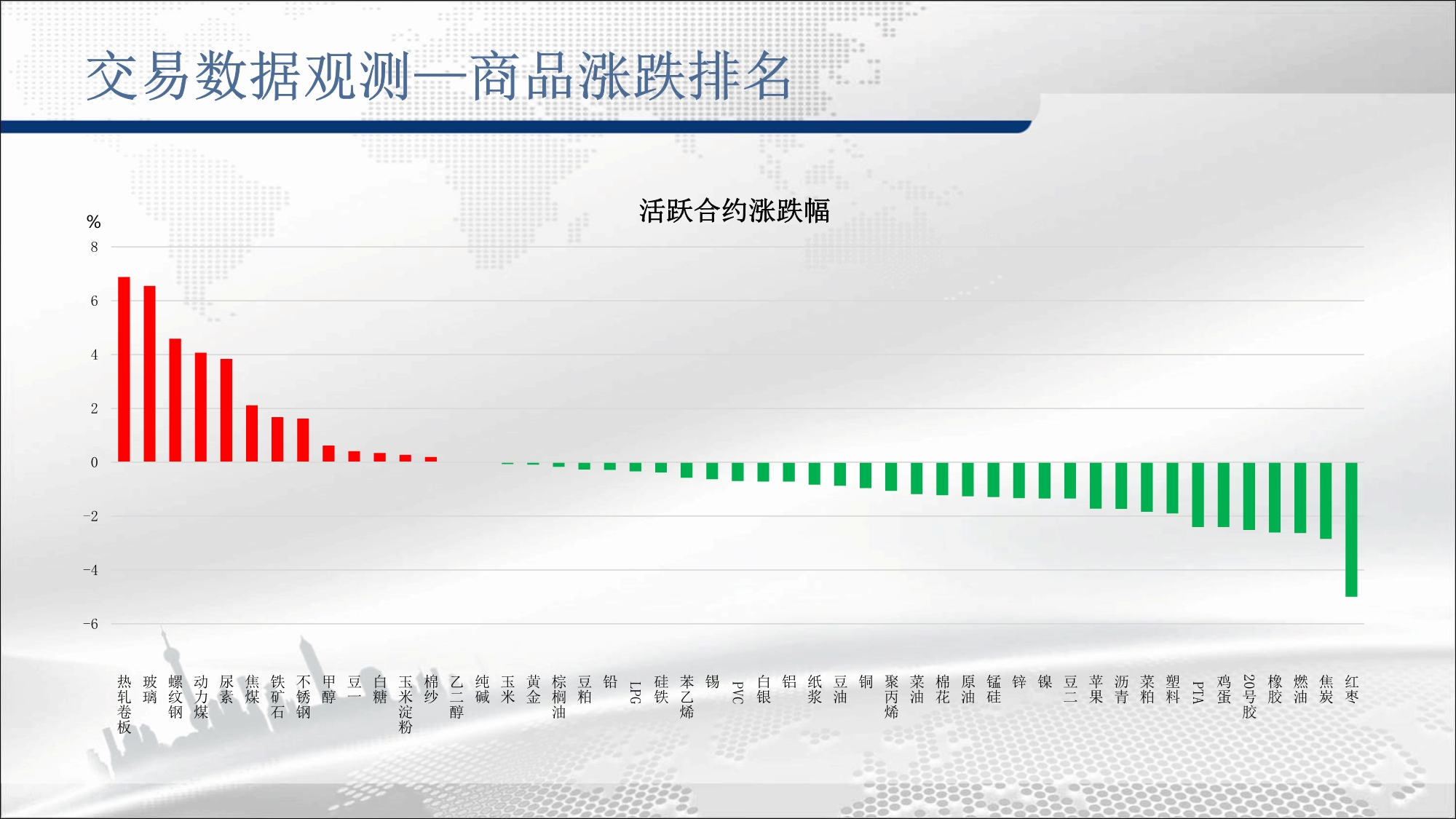 交易数据观测—商品涨跌排名

活跃合约涨跌幅

%
8
6
4
2
0
-2
-4
-6

热轧卷板 玻璃 螺纹钢 动力煤 尿素 焦煤 铁矿石 不锈钢 甲醇 豆一 白糖 玉米淀粉 棉纱 乙二醇 纯碱 玉米 黄金 棕榈油 豆粕 铅 LPG 硅铁 苯乙烯 锡 PVC 白银 铝 纸浆 豆油 铜 聚丙烯 菜油 棉花 原油 锰硅 锌 镍 豆二 苹果 沥青 菜粕 塑料 PTA 鸡蛋 20号胶 橡胶 燃油 焦炭 红枣